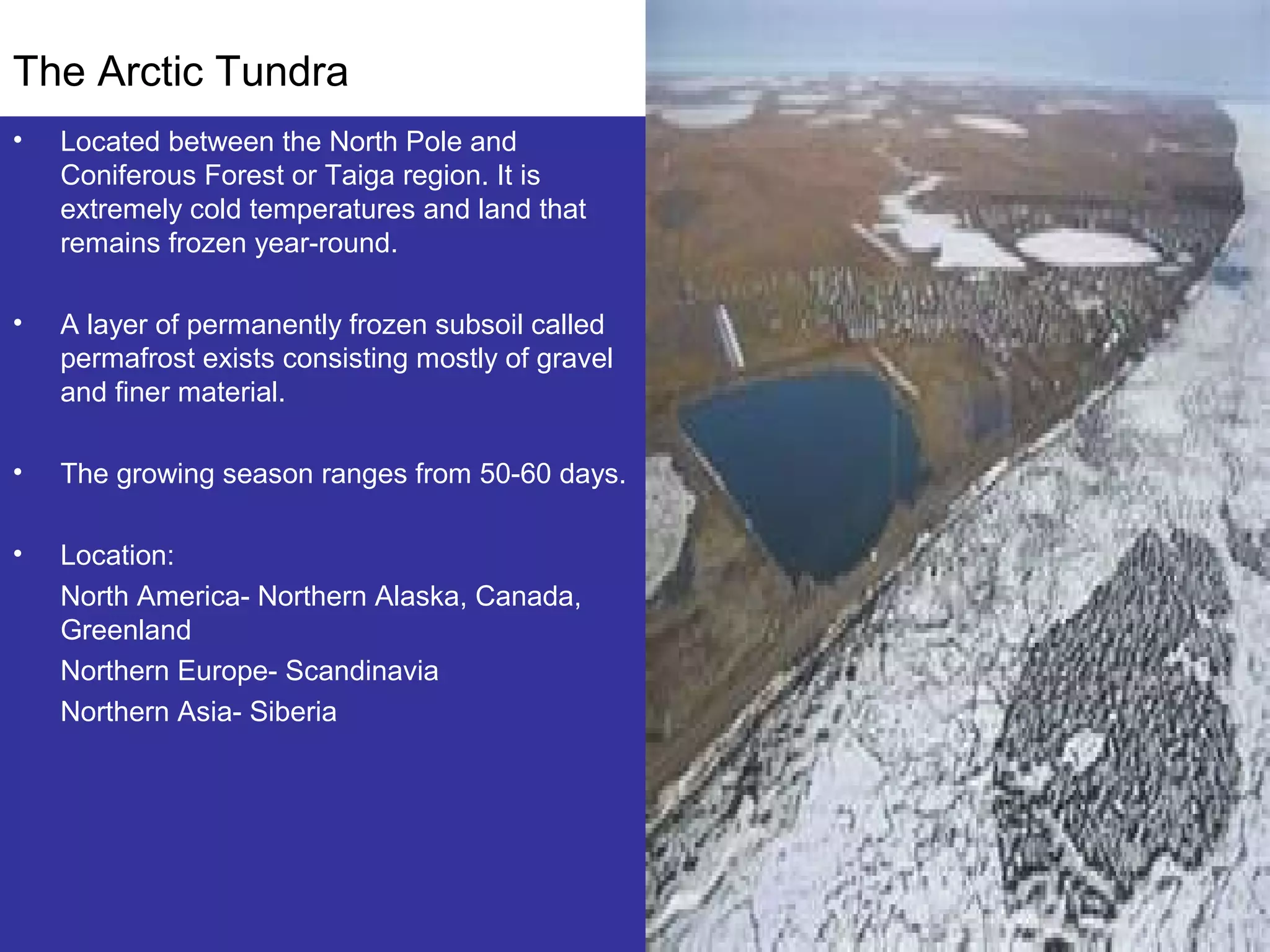 The Arctic Tundra

• Located between the North Pole and Coniferous Forest or Taiga region. It is extremely cold temperatures and land that remains frozen year-round.

• A layer of permanently frozen subsoil called permafrost exists consisting mostly of gravel and finer material.

• The growing season ranges from 50-60 days.

• Location:
North America- Northern Alaska, Canada, Greenland
Northern Europe- Scandinavia
Northern Asia- Siberia